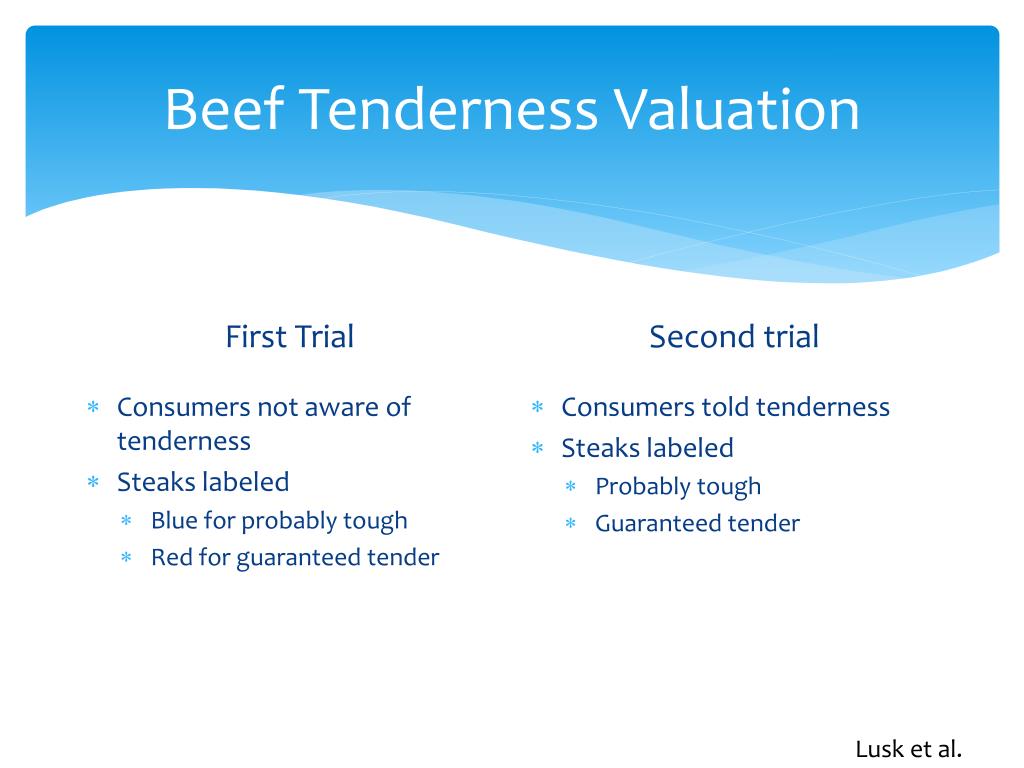 Beef Tenderness Valuation

First Trial

* Consumers not aware of tenderness
* Steaks labeled
  * Blue for probably tough
  * Red for guaranteed tender

Second trial

* Consumers told tenderness
* Steaks labeled
  * Probably tough
  * Guaranteed tender

Lusk et al.